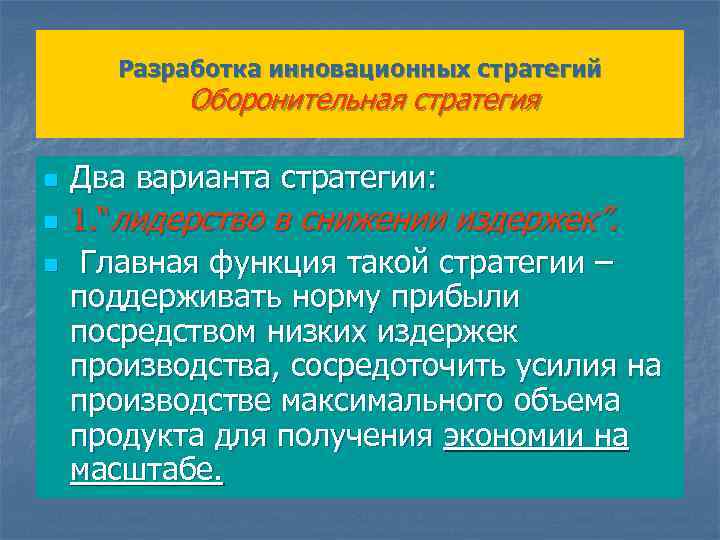 Разработка инновационных стратегий
Оборонительная стратегия

Два варианта стратегии:

1."лидерство в снижении издержек".

Главная функция такой стратегии – поддерживать норму прибыли посредством низких издержек производства, сосредоточить усилия на производстве максимального объема продукта для получения экономии на масштабе.